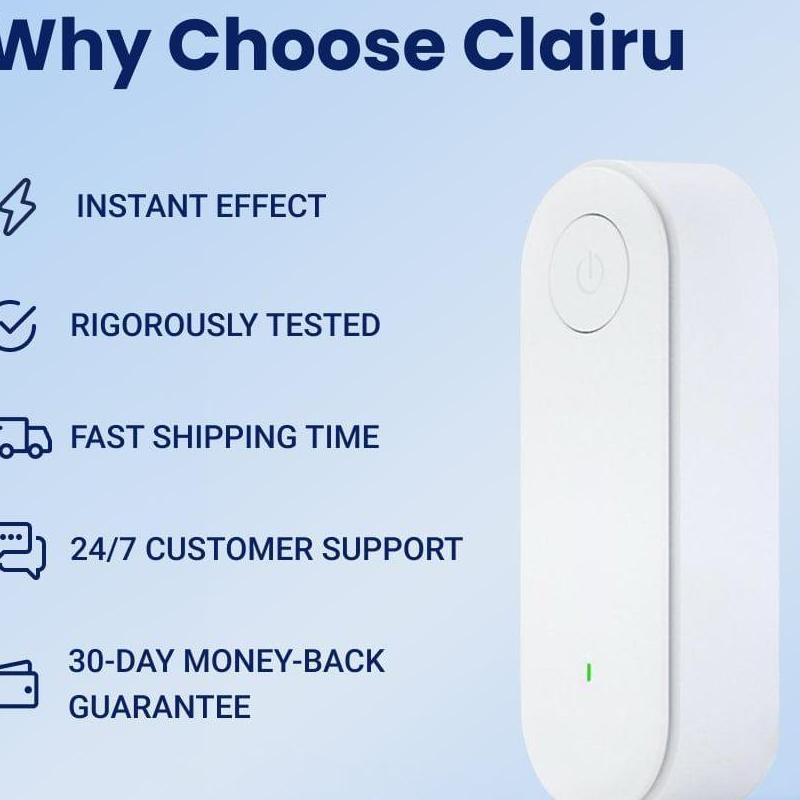 Why Choose Clairu

INSTANT EFFECT

RIGOROUSLY TESTED

FAST SHIPPING TIME

24/7 CUSTOMER SUPPORT

30-DAY MONEY-BACK GUARANTEE